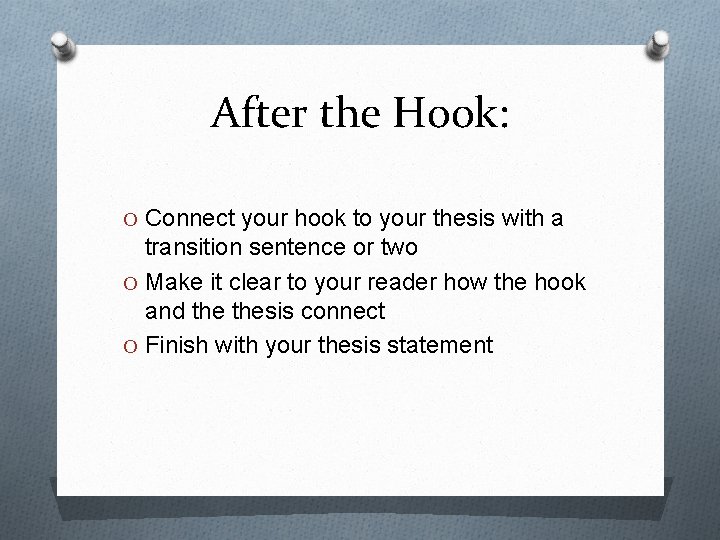 After the Hook:

O Connect your hook to your thesis with a transition sentence or two

O Make it clear to your reader how the hook and the thesis connect

O Finish with your thesis statement